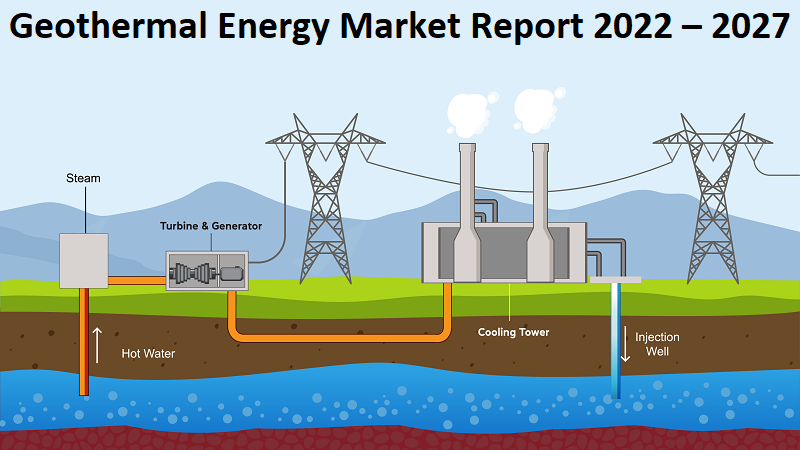 Geothermal Energy Market Report 2022 – 2027

Steam

Turbine & Generator

Hot Water

Cooling Tower

Injection Well